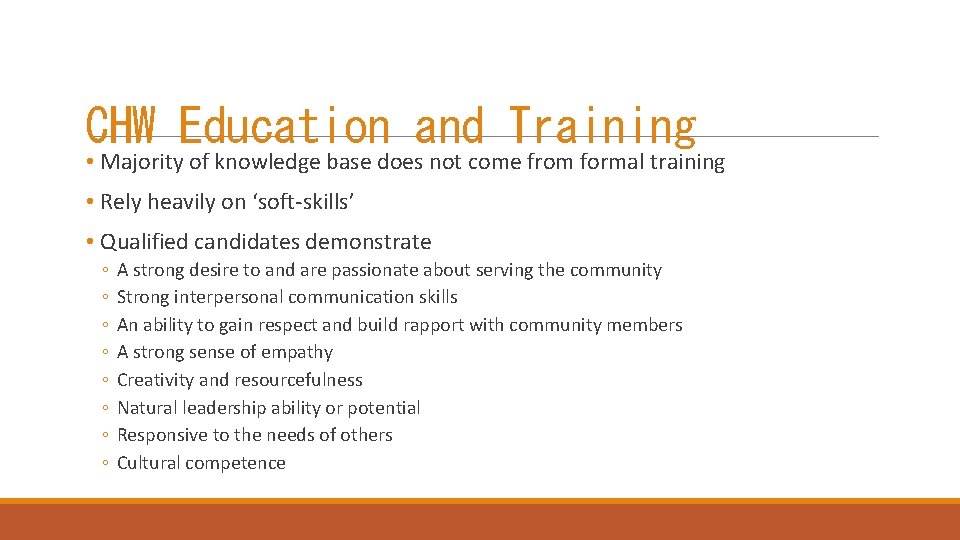 CHW Education and Training

• Majority of knowledge base does not come from formal training

• Rely heavily on ‘soft-skills’

• Qualified candidates demonstrate

◦ A strong desire to and are passionate about serving the community
◦ Strong interpersonal communication skills
◦ An ability to gain respect and build rapport with community members
◦ A strong sense of empathy
◦ Creativity and resourcefulness
◦ Natural leadership ability or potential
◦ Responsive to the needs of others
◦ Cultural competence